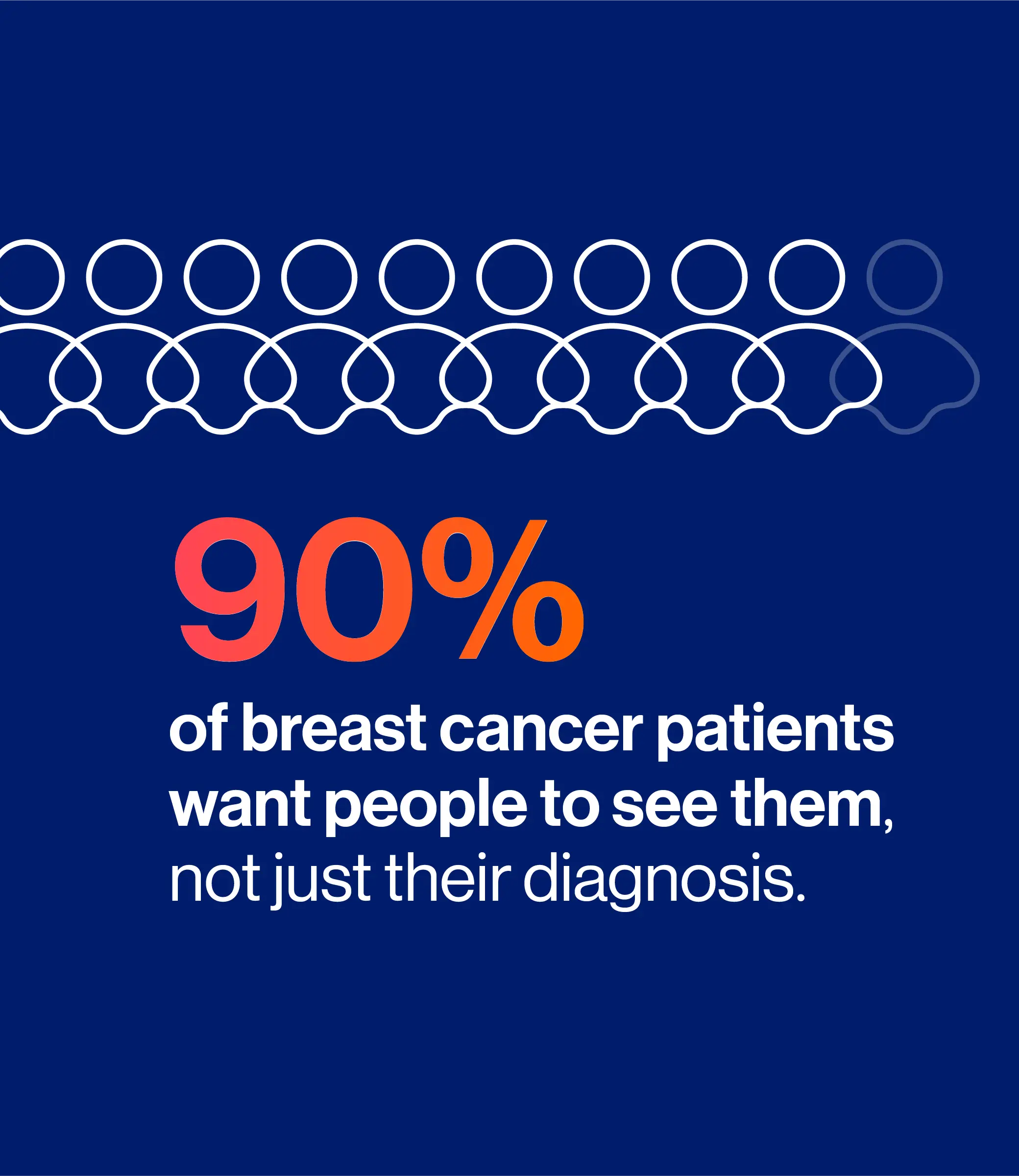 90%

of breast cancer patients want people to see them, not just their diagnosis.